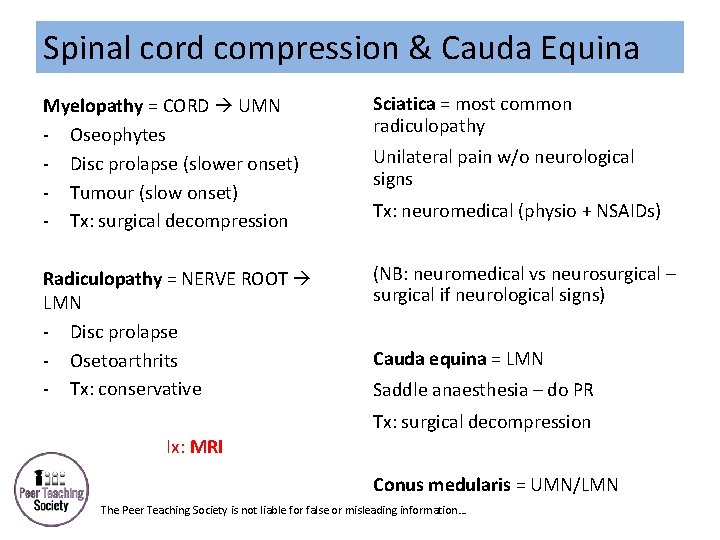 Spinal cord compression & Cauda Equina

**Myelopathy** = CORD → UMN
- Oseophytes
- Disc prolapse (slower onset)
- Tumour (slow onset)
- Tx: surgical decompression

**Radiculopathy** = NERVE ROOT → LMN
- Disc prolapse
- Osetoarthrits
- Tx: conservative

Ix: **MRI**

**Sciatica** = most common radiculopathy

Unilateral pain w/o neurological signs

Tx: neuromedical (physio + NSAIDs)

(NB: neuromedical vs neurosurgical – surgical if neurological signs)

**Cauda equina** = LMN

Saddle anaesthesia – do PR

Tx: surgical decompression

**Conus medularis** = UMN/LMN

Peer Teaching Society

The Peer Teaching Society is not liable for false or misleading information…